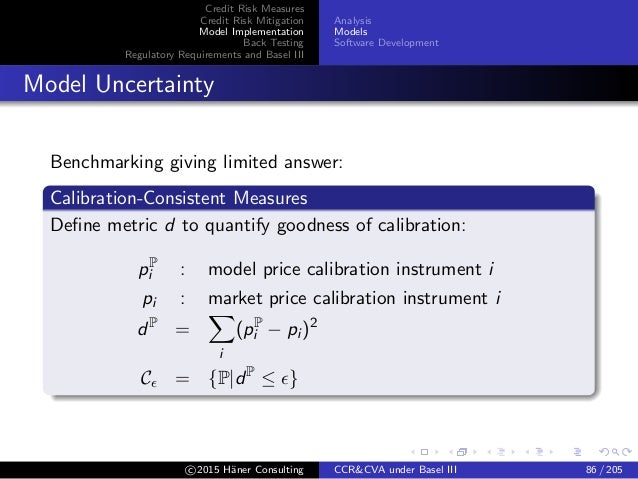 Credit Risk Measures
Credit Risk Mitigation
Model Implementation
Back Testing
Regulatory Requirements and Basel III

Analysis
Models
Software Development

Model Uncertainty

Benchmarking giving limited answer:

Calibration-Consistent Measures

Define metric $d$ to quantify goodness of calibration:

$p_i^{\mathbb{P}}$ : model price calibration instrument $i$

$p_i$ : market price calibration instrument $i$

$d^{\mathbb{P}} = \sum_i (p_i^{\mathbb{P}} - p_i)^2$

$\mathcal{C}_\epsilon = \{\mathbb{P} | d^{\mathbb{P}} \leq \epsilon\}$

©2015 Häner Consulting
CCR&CVA under Basel III
86 / 205